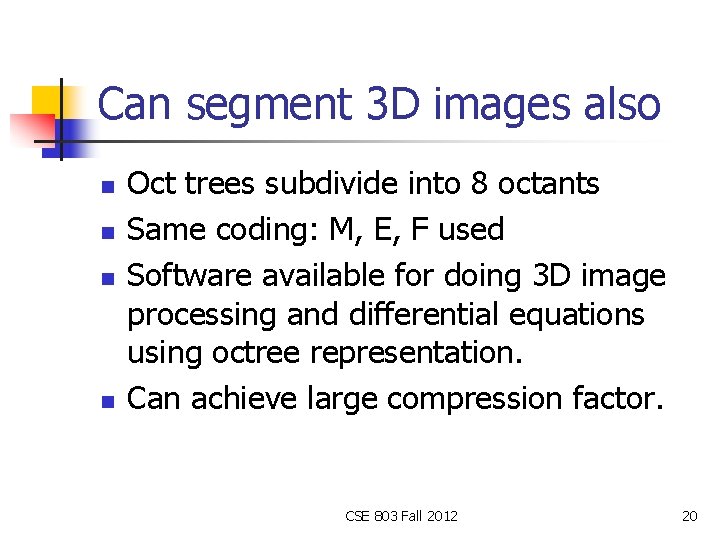 Can segment 3D images also

- Oct trees subdivide into 8 octants
- Same coding: M, E, F used
- Software available for doing 3D image processing and differential equations using octree representation.
- Can achieve large compression factor.

CSE 803 Fall 2012

20